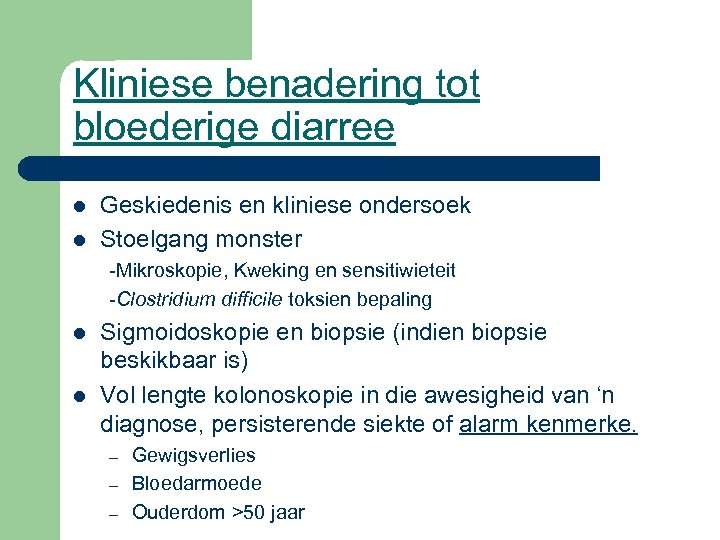 Kliniese benadering tot bloederige diarree

- Geskiedenis en kliniese ondersoek
- Stoelgang monster
  -Mikroskopie, Kweking en sensitiwieteit
  -Clostridium difficile toksien bepaling
- Sigmoidoskopie en biopsie (indien biopsie beskikbaar is)
- Vol lengte kolonoskopie in die awesigheid van ‘n diagnose, persisterende siekte of alarm kenmerke.
  – Gewigsverlies
  – Bloedarmoede
  – Ouderdom >50 jaar